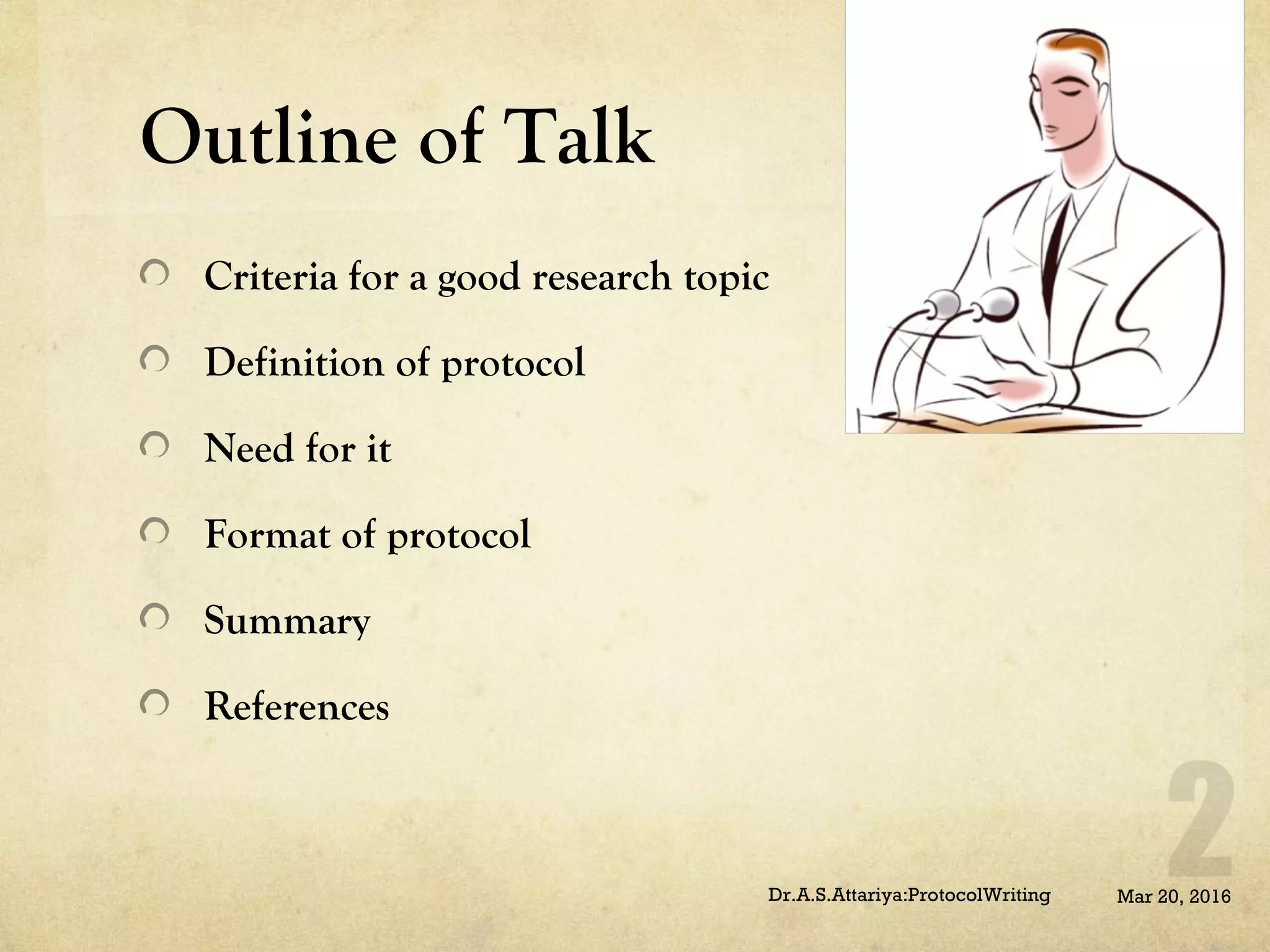 Outline of Talk

Criteria for a good research topic

Definition of protocol

Need for it

Format of protocol

Summary

References

2

Dr.A.S.Attariya:ProtocolWriting

Mar 20, 2016